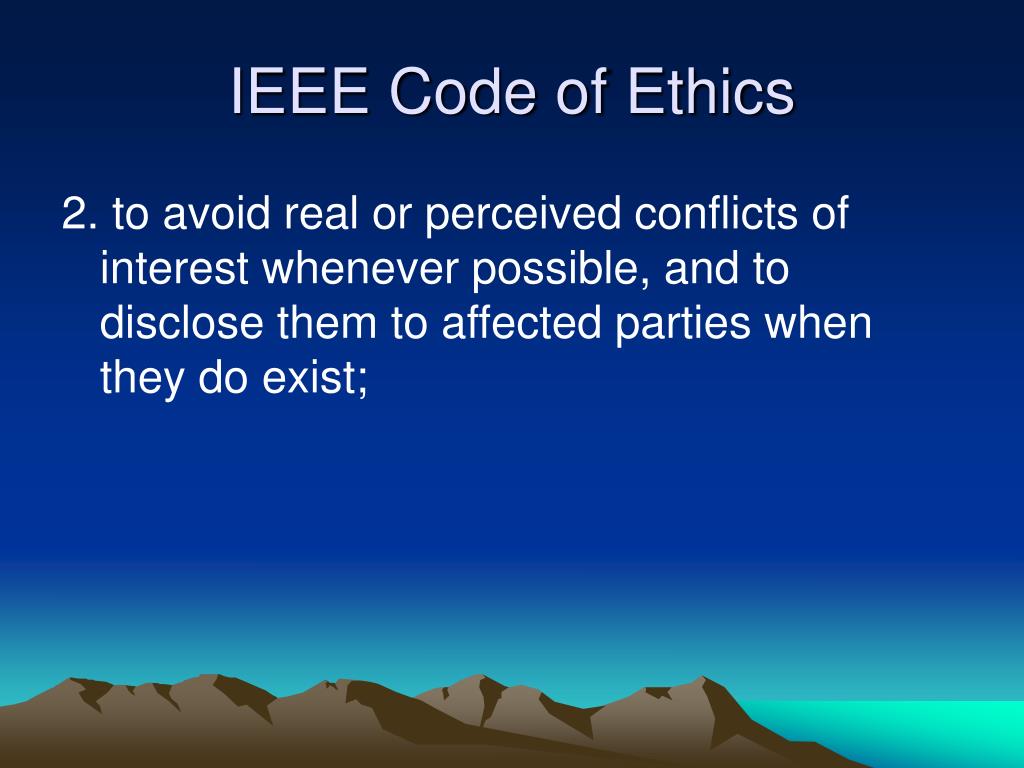 IEEE Code of Ethics

2. to avoid real or perceived conflicts of interest whenever possible, and to disclose them to affected parties when they do exist;